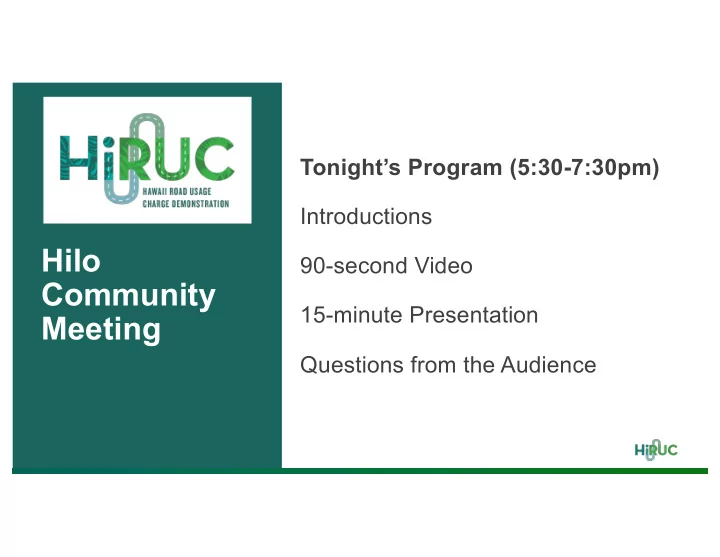 HiRUC
HAWAII ROAD USAGE CHARGE DEMONSTRATION

Hilo Community Meeting

Tonight's Program (5:30-7:30pm)

Introductions

90-second Video

15-minute Presentation

Questions from the Audience

HiRUC